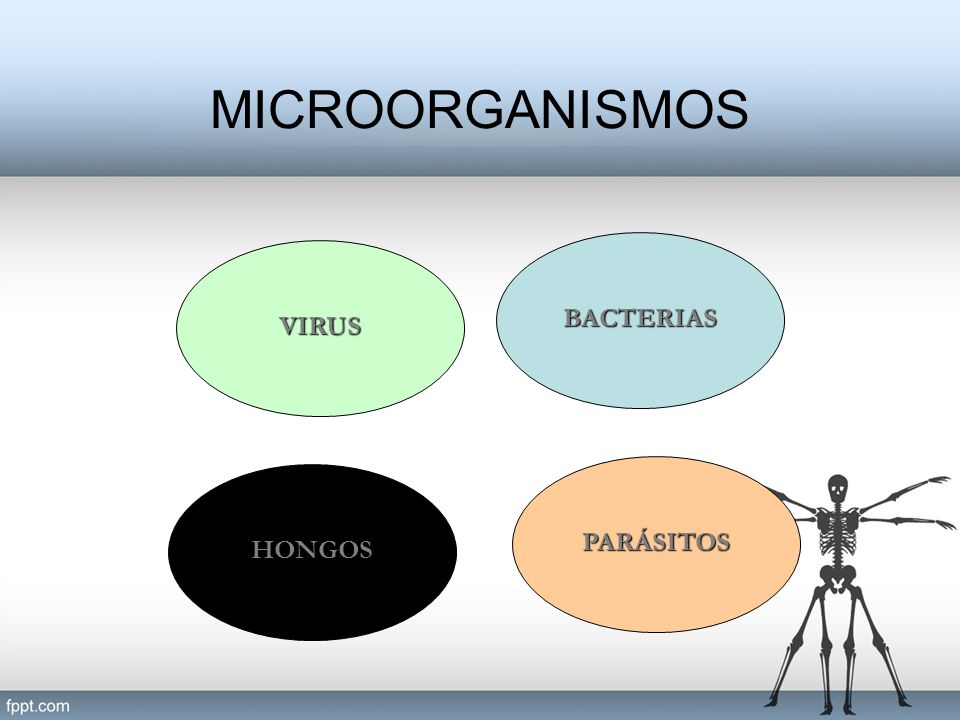 MICROORGANISMOS

VIRUS

BACTERIAS

HONGOS

PARÁSITOS

fppt.com